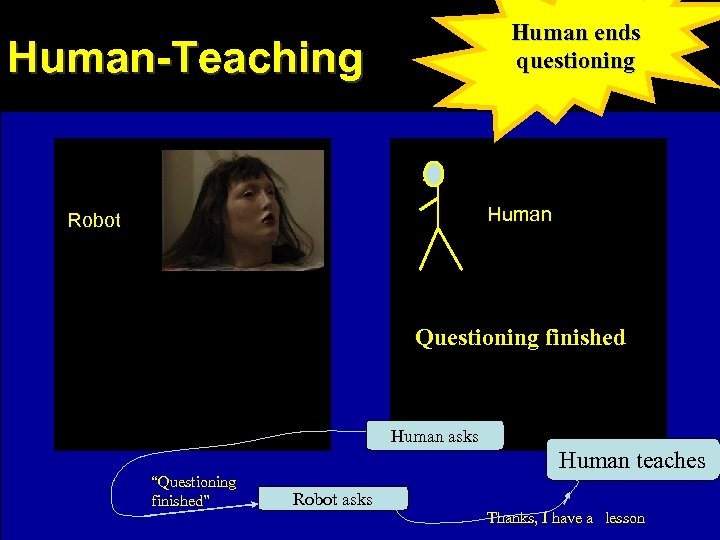 Human-Teaching

Human ends questioning

Robot

Human

Questioning finished

Human asks

Human teaches

"Questioning finished"

Robot asks

Thanks, I have a lesson